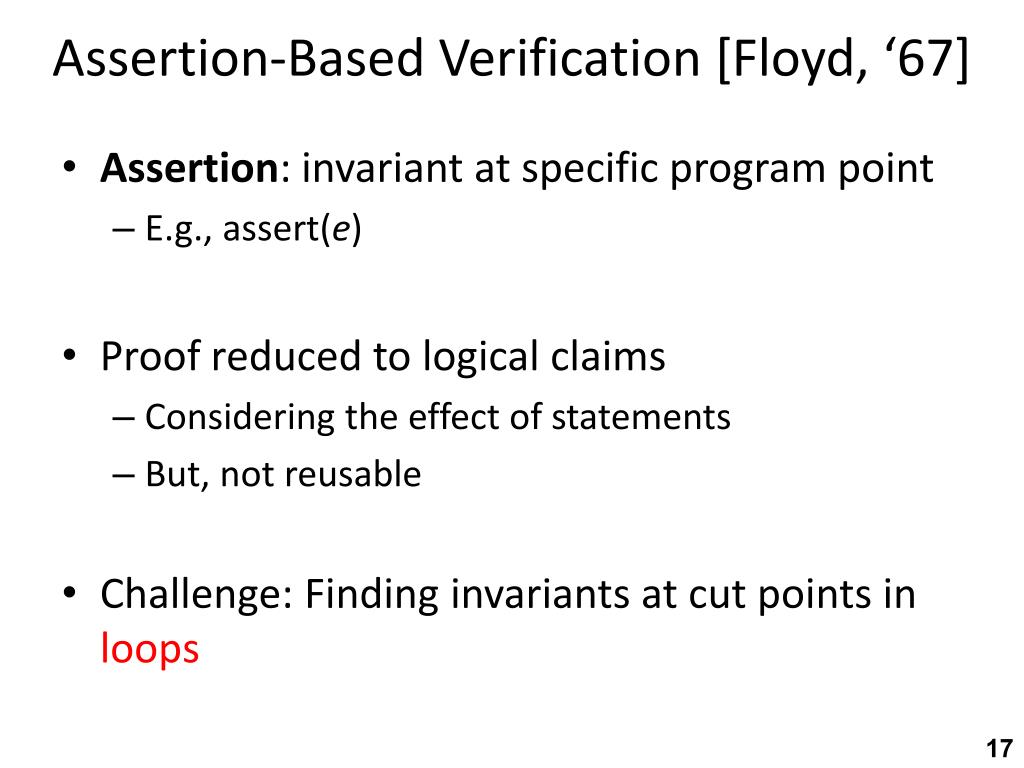 Assertion-Based Verification [Floyd, ‘67]

• Assertion: invariant at specific program point
 – E.g., assert(e)

• Proof reduced to logical claims
 – Considering the effect of statements
 – But, not reusable

• Challenge: Finding invariants at cut points in loops

17